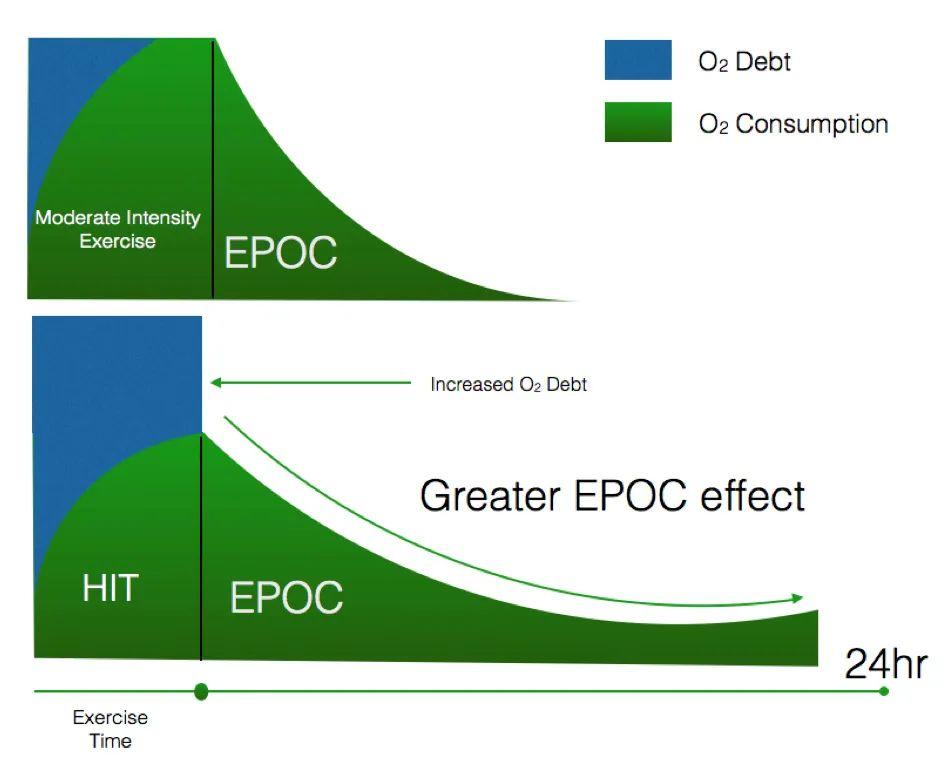 $O_2$ Debt

$O_2$ Consumption

Moderate Intensity Exercise

EPOC

Increased $O_2$ Debt

Greater EPOC effect

HIT

EPOC

24hr

Exercise Time